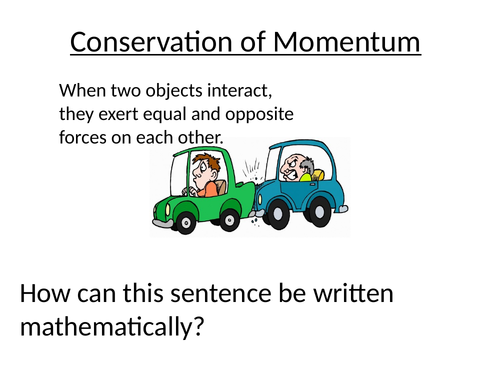 Conservation of Momentum

When two objects interact, they exert equal and opposite forces on each other.

How can this sentence be written mathematically?